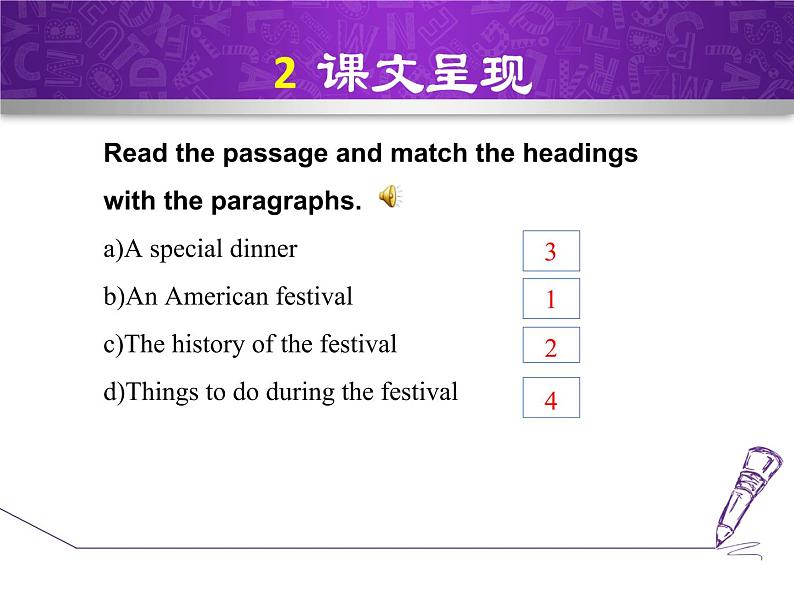 2 课文呈现

Read the passage and match the headings with the paragraphs.

a)A special dinner 3

b)An American festival 1

c)The history of the festival 2

d)Things to do during the festival 4